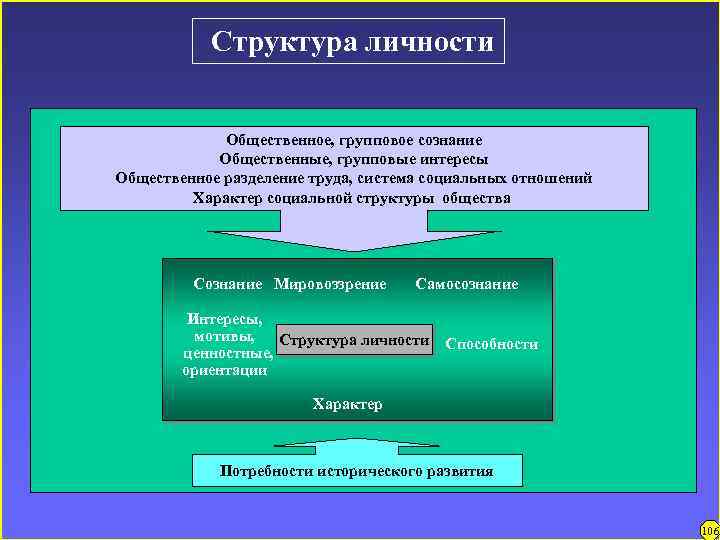 Структура личности

Общественное, групповое сознание
Общественные, групповые интересы
Общественное разделение труда, система социальных отношений
Характер социальной структуры общества

Сознание Мировоззрение Самосознание

Интересы, мотивы, ценностные, ориентации

Структура личности

Способности

Характер

Потребности исторического развития

106